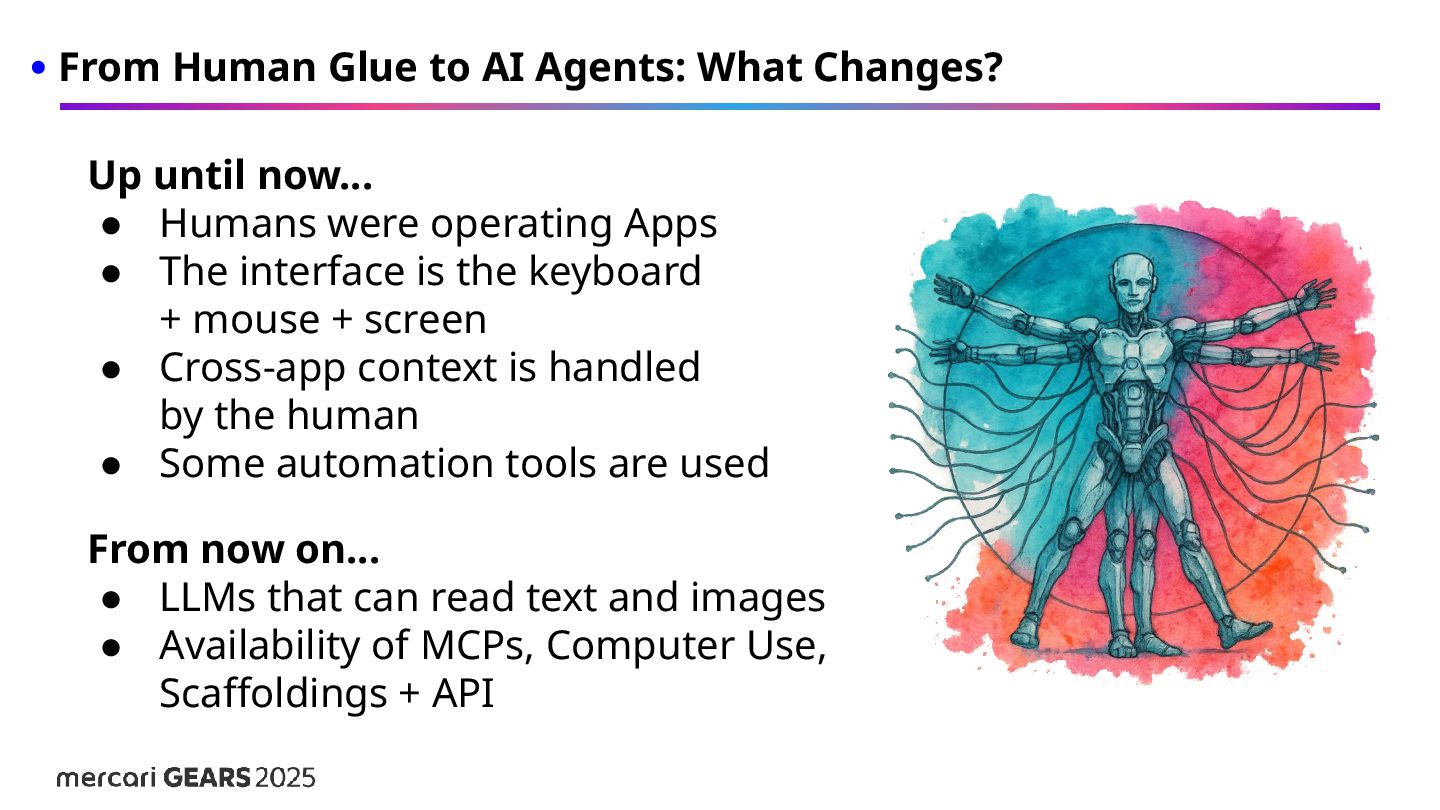 • From Human Glue to AI Agents: What Changes?

Up until now...
● Humans were operating Apps
● The interface is the keyboard + mouse + screen
● Cross-app context is handled by the human
● Some automation tools are used

From now on...
● LLMs that can read text and images
● Availability of MCPs, Computer Use, Scaffoldings + API

mercari GEARS 2025